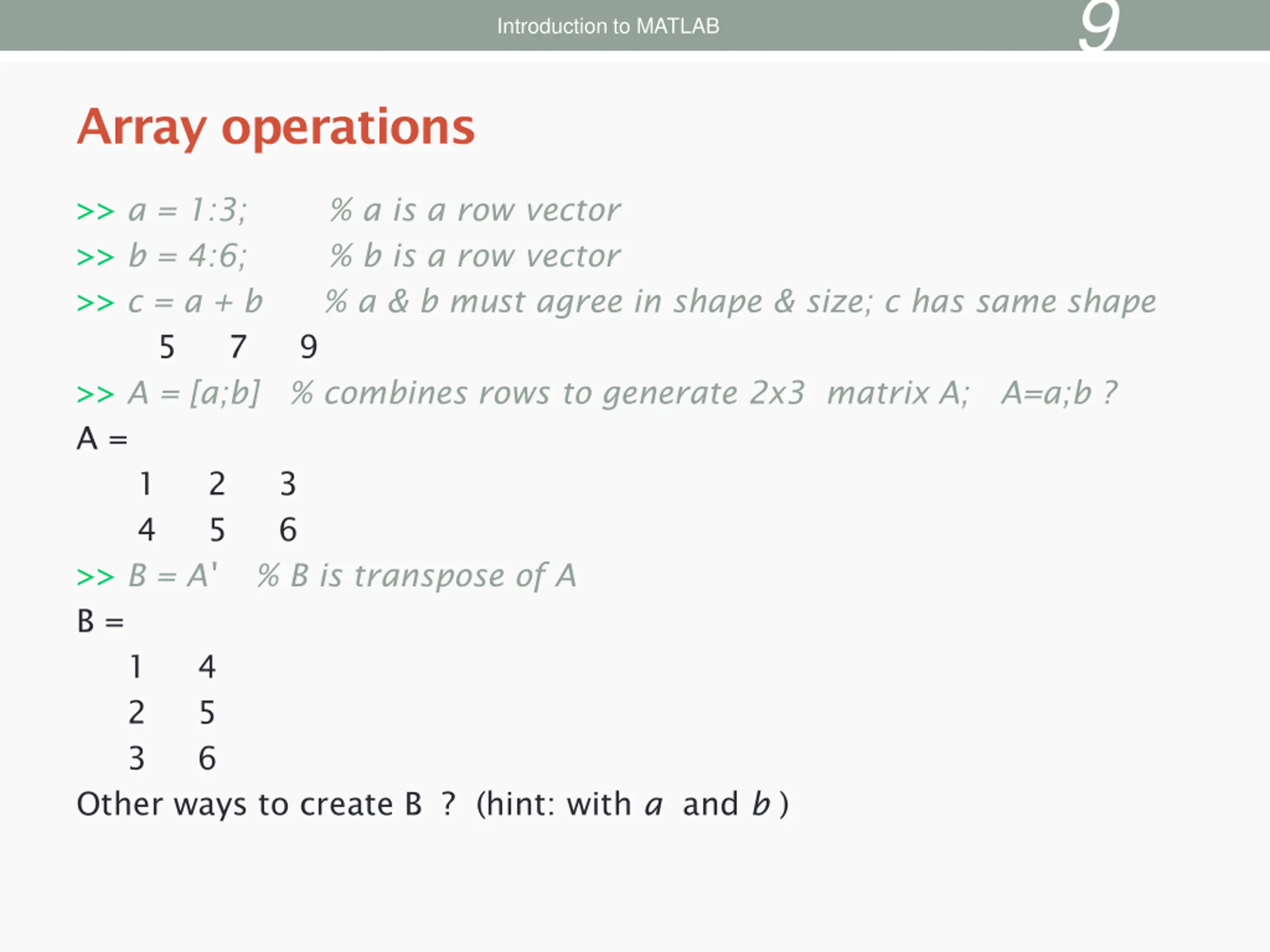 Introduction to MATLAB

9

Array operations

>> a = 1:3;     % a is a row vector
>> b = 4:6;     % b is a row vector
>> c = a + b     % a & b must agree in shape & size; c has same shape
   5   7   9
>> A = [a;b]   % combines rows to generate 2x3  matrix A;   A=a;b ?
A =
   1   2   3
   4   5   6
>> B = A'   % B is transpose of A
B =
   1   4
   2   5
   3   6
Other ways to create B ? (hint: with a and b )